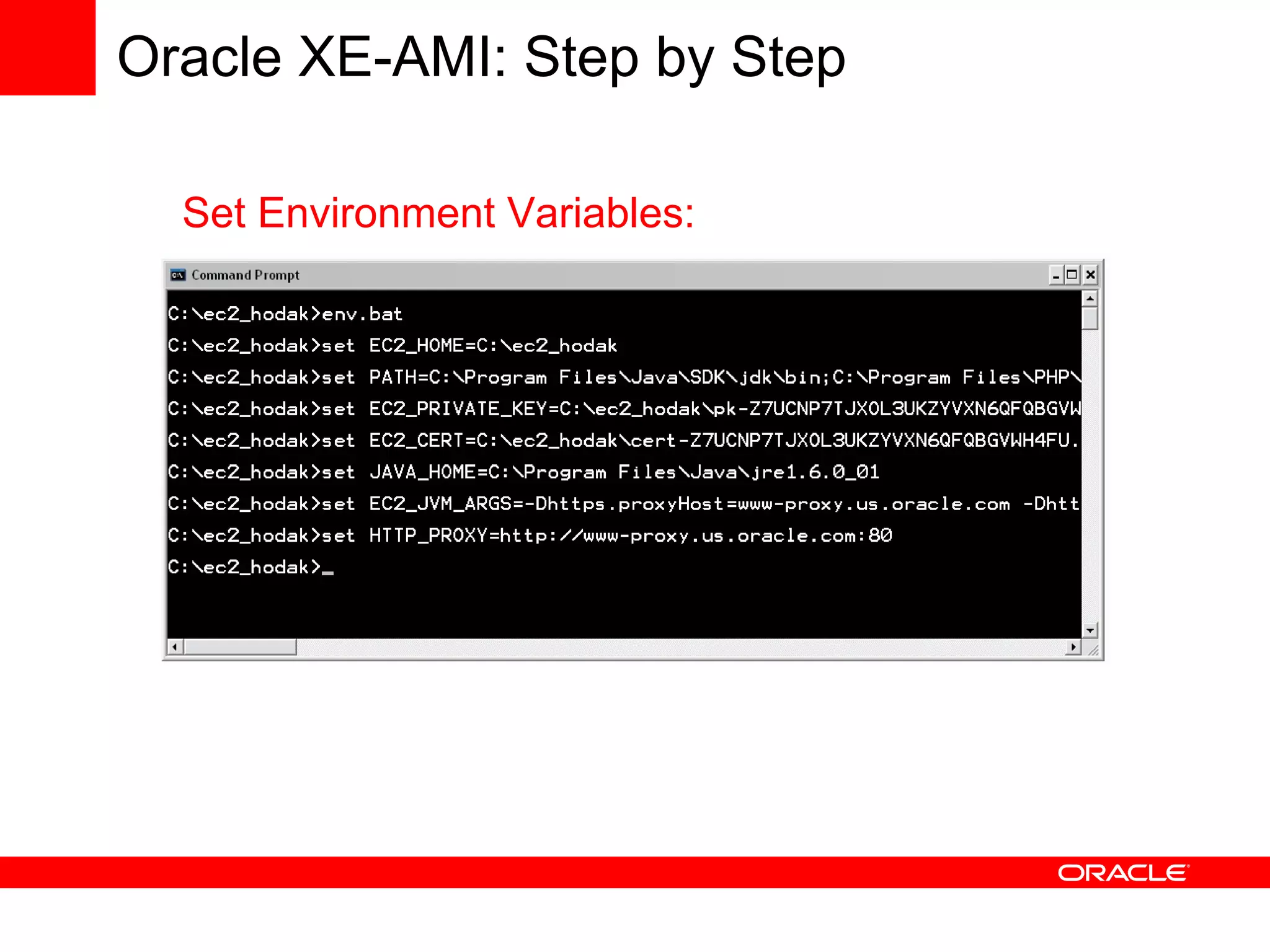 Oracle XE-AMI: Step by Step

Set Environment Variables:

Command Prompt

C:\ec2_hodak>env.bat

C:\ec2_hodak>set EC2_HOME=C:\ec2_hodak

C:\ec2_hodak>set PATH=C:\Program Files\Java\SDK\jdk\bin;C:\Program Files\PHP\

C:\ec2_hodak>set EC2_PRIVATE_KEY=C:\ec2_hodak\pk-Z7UCNP7TJXOL3UKZYVXN6QFQBGVW

C:\ec2_hodak>set EC2_CERT=C:\ec2_hodak\cert-Z7UCNP7TJXOL3UKZYVXN6QFQBGVWH4FU.

C:\ec2_hodak>set JAVA_HOME=C:\Program Files\Java\jre1.6.0_01

C:\ec2_hodak>set EC2_JVM_ARGS=-Dhttps.proxyHost=www-proxy.us.oracle.com -Dhtt

C:\ec2_hodak>set HTTP_PROXY=http://www-proxy.us.oracle.com:80

C:\ec2_hodak>_

ORACLE